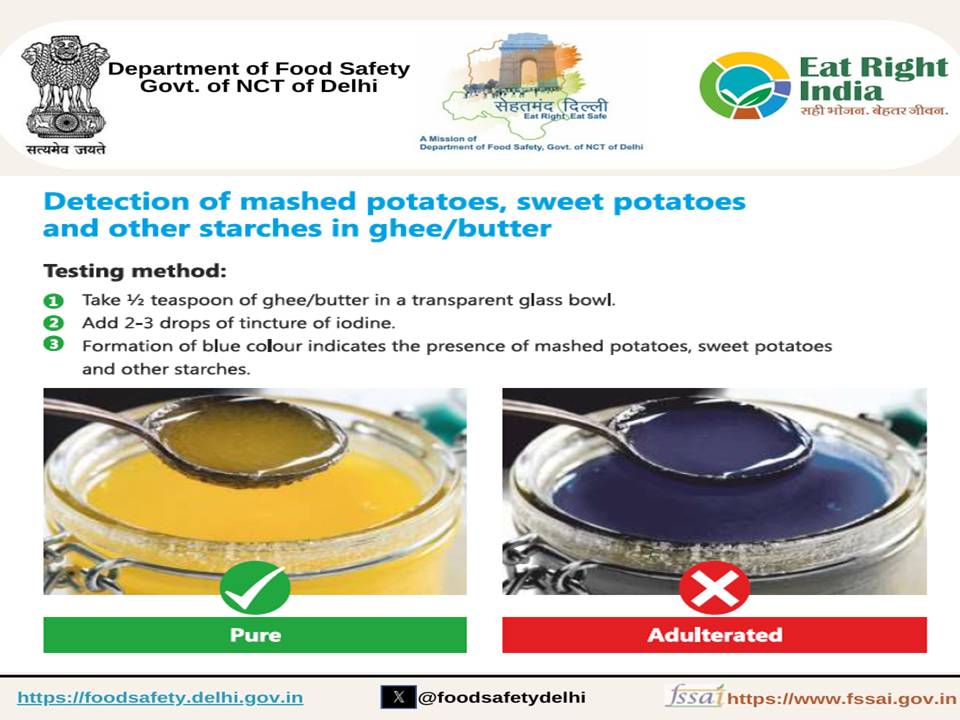 सत्यमेव जयते

Department of Food Safety
Govt. of NCT of Delhi

सेहतमंद दिल्ली
Eat Right Eat Safe
A Mission of
Department of Food Safety, Govt. of NCT of Delhi

Eat Right India
सही भोजन. बेहतर जीवन.

Detection of mashed potatoes, sweet potatoes and other starches in ghee/butter

Testing method:

1 Take ½ teaspoon of ghee/butter in a transparent glass bowl.
2 Add 2-3 drops of tincture of iodine.
3 Formation of blue colour indicates the presence of mashed potatoes, sweet potatoes and other starches.

Pure

Adulterated

https://foodsafety.delhi.gov.in

@foodsafetydelhi

fssai https://www.fssai.gov.in